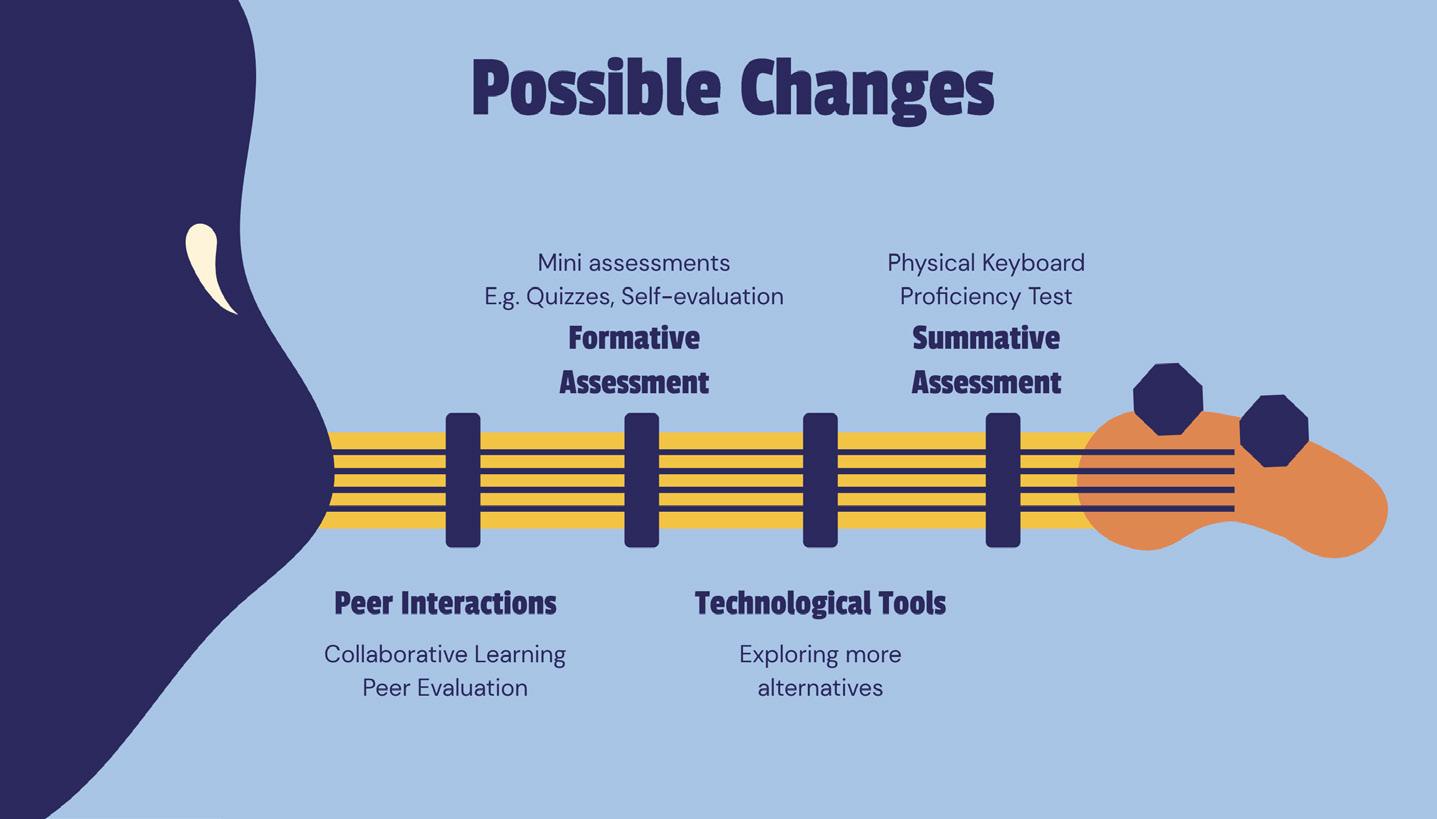 Possible Changes

Mini assessments
E.g. Quizzes, Self-evaluation
Formative Assessment

Physical Keyboard Proficiency Test
Summative Assessment

Peer Interactions
Collaborative Learning
Peer Evaluation

Technological Tools
Exploring more alternatives